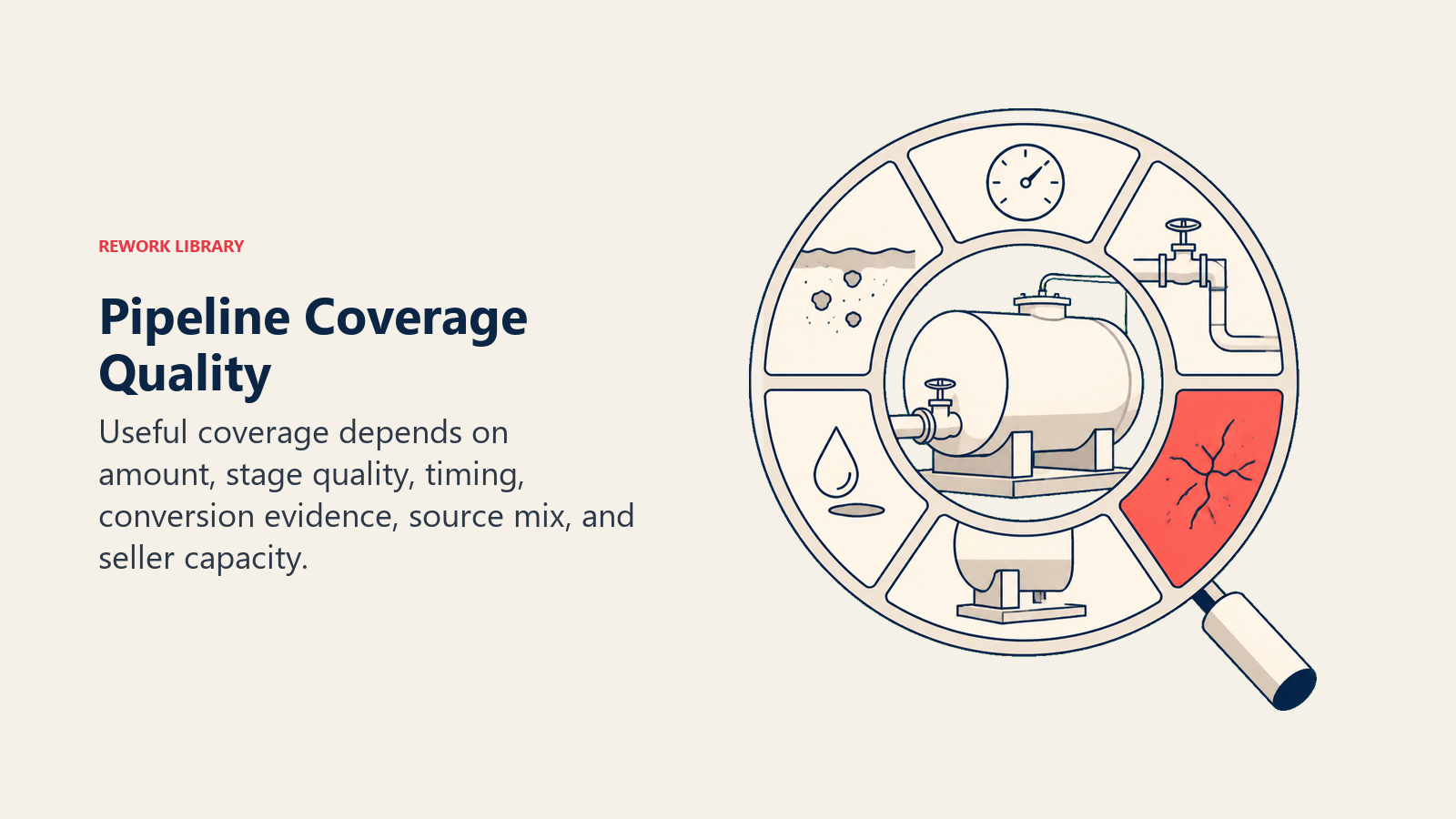 REWORK LIBRARY

Pipeline Coverage Quality

Useful coverage depends on amount, stage quality, timing, conversion evidence, source mix, and seller capacity.